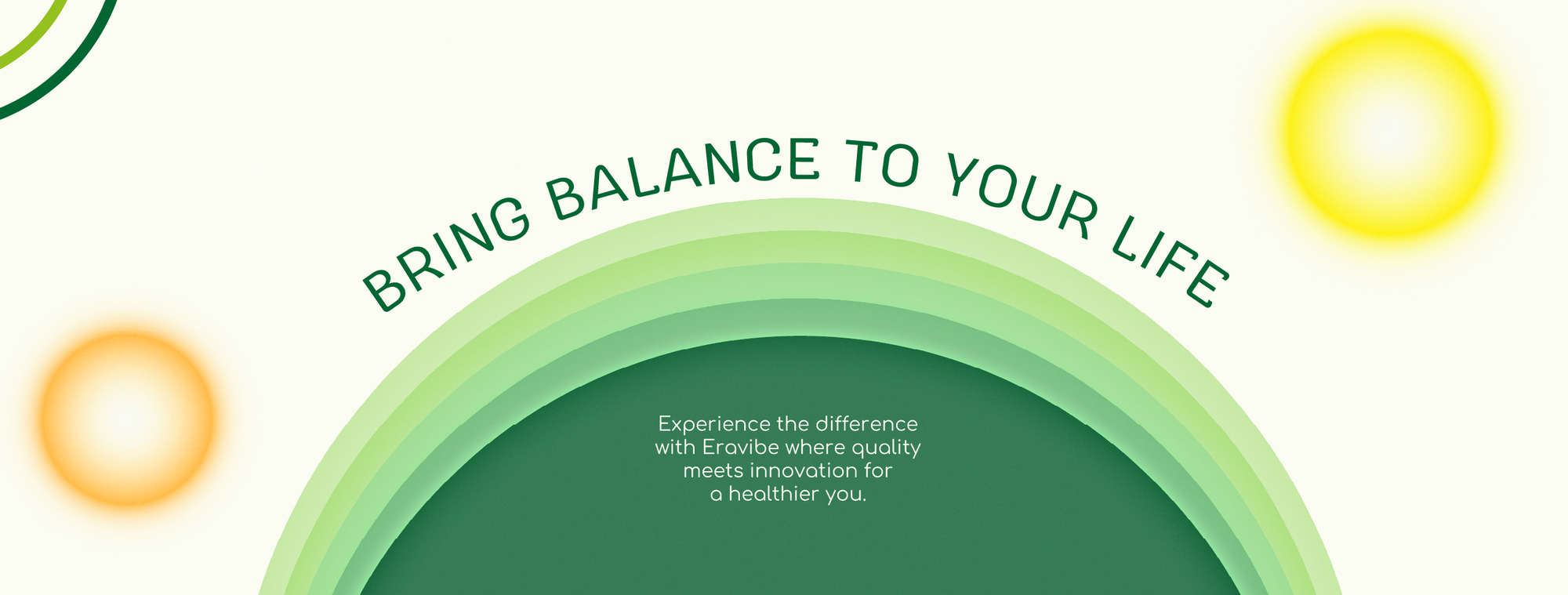 BRING BALANCE TO YOUR LIFE

Experience the difference with Eravibe where quality meets innovation for a healthier you.